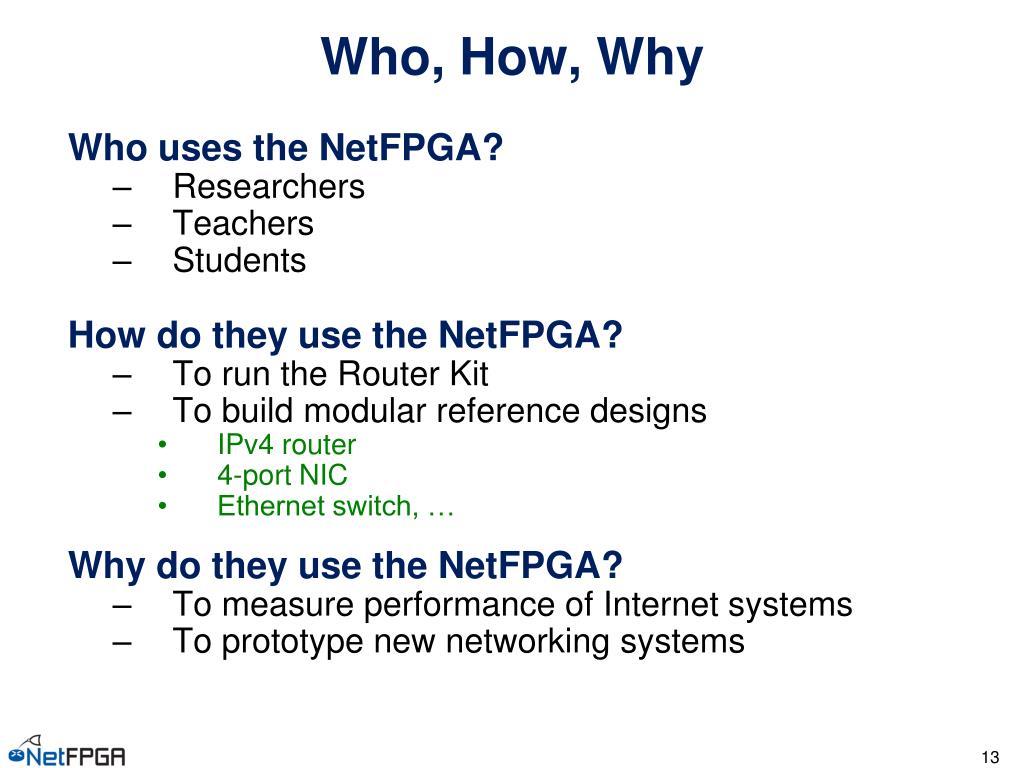 Who, How, Why

Who uses the NetFPGA?
– Researchers
– Teachers
– Students

How do they use the NetFPGA?
– To run the Router Kit
– To build modular reference designs
• IPv4 router
• 4-port NIC
• Ethernet switch, …

Why do they use the NetFPGA?
– To measure performance of Internet systems
– To prototype new networking systems

NetFPGA

13